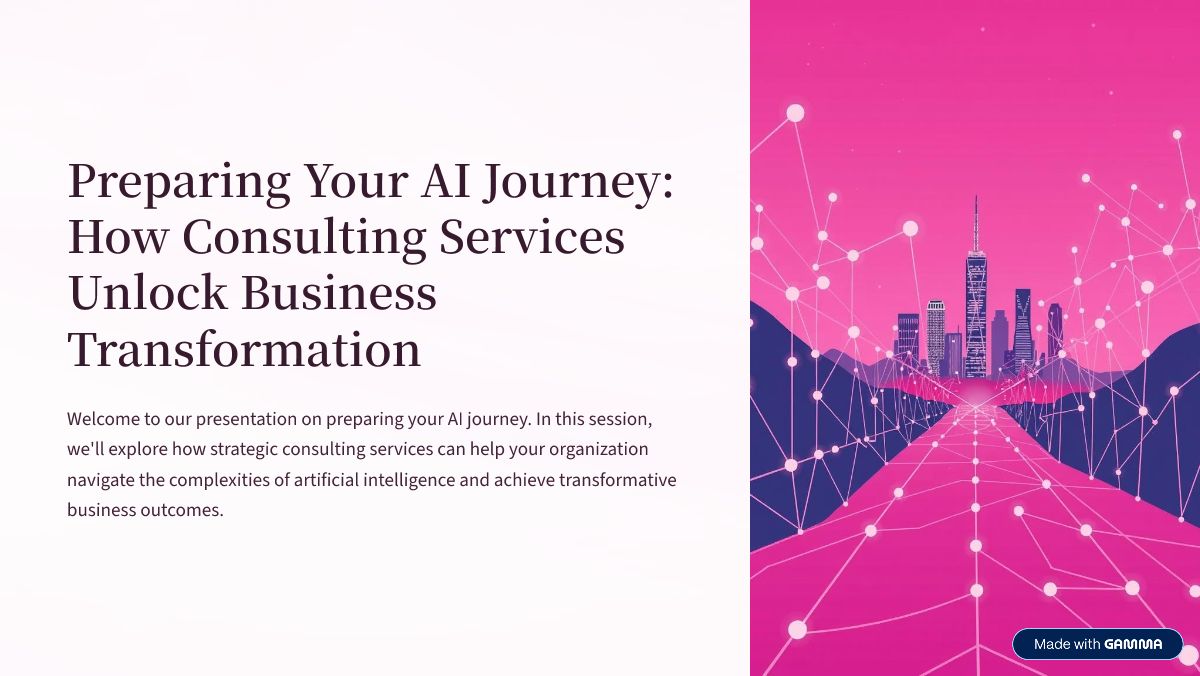 Preparing Your AI Journey: How Consulting Services Unlock Business Transformation

Welcome to our presentation on preparing your AI journey. In this session, we'll explore how strategic consulting services can help your organization navigate the complexities of artificial intelligence and achieve transformative business outcomes.

Made with GAMMA